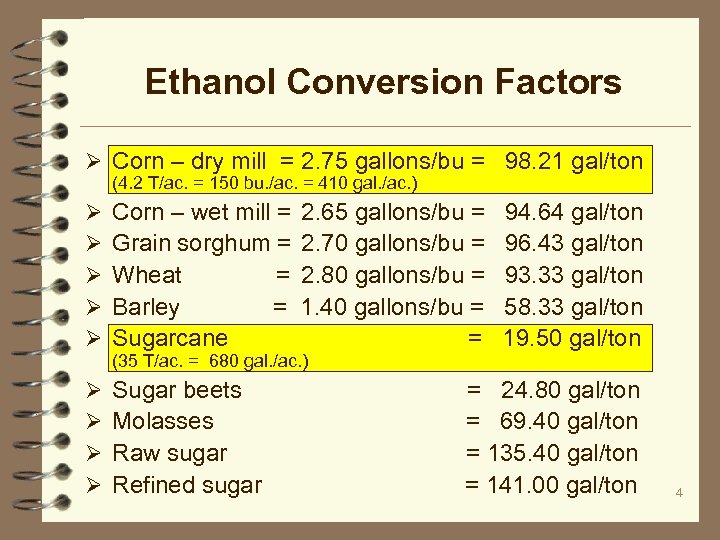 Ethanol Conversion Factors

➢ Corn – dry mill = 2.75 gallons/bu = 98.21 gal/ton
(4.2 T/ac. = 150 bu./ac. = 410 gal./ac.)
➢ Corn – wet mill = 2.65 gallons/bu = 94.64 gal/ton
➢ Grain sorghum = 2.70 gallons/bu = 96.43 gal/ton
➢ Wheat = 2.80 gallons/bu = 93.33 gal/ton
➢ Barley = 1.40 gallons/bu = 58.33 gal/ton
➢ Sugarcane = 19.50 gal/ton
(35 T/ac. = 680 gal./ac.)
➢ Sugar beets = 24.80 gal/ton
➢ Molasses = 69.40 gal/ton
➢ Raw sugar = 135.40 gal/ton
➢ Refined sugar = 141.00 gal/ton

4